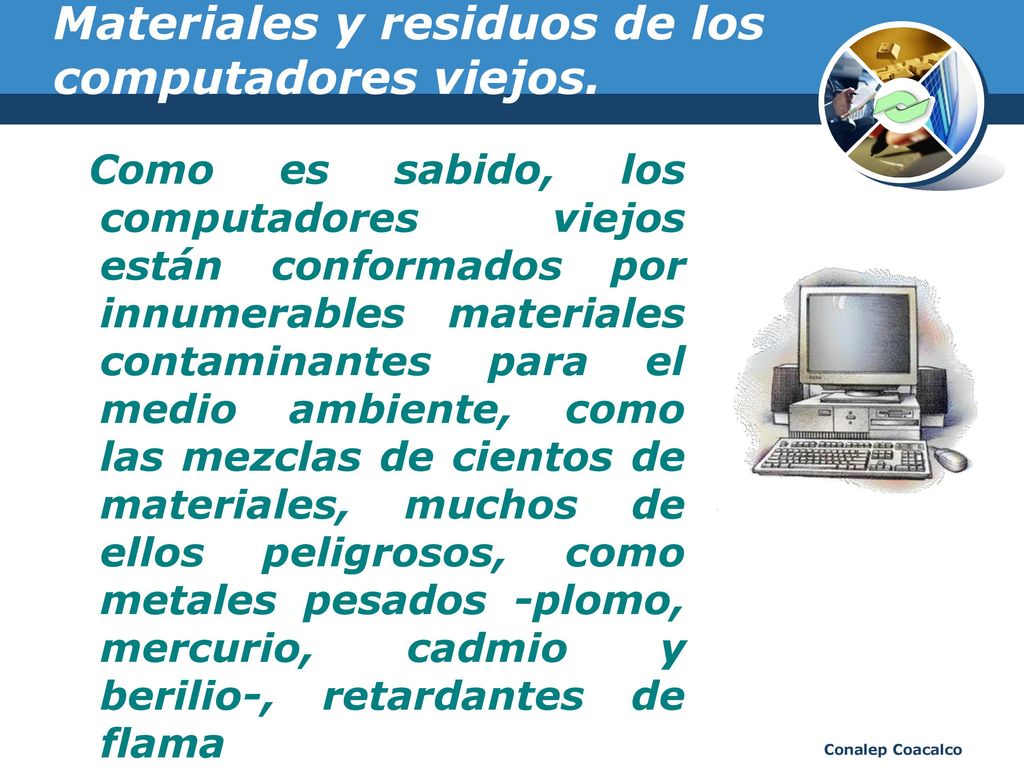 Materiales y residuos de los computadores viejos.

Como es sabido, los computadores viejos están conformados por innumerables materiales contaminantes para el medio ambiente, como las mezclas de cientos de materiales, muchos de ellos peligrosos, como metales pesados -plomo, mercurio, cadmio y berilio-, retardantes de flama

Conalep Coacalco